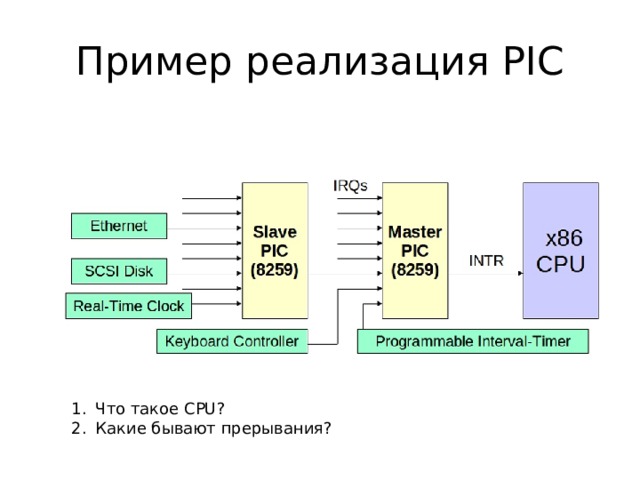 Пример реализация PIC

Ethernet

SCSI Disk

Real-Time Clock

Slave PIC (8259)

IRQs

Master PIC (8259)

INTR

x86 CPU

Keyboard Controller

Programmable Interval-Timer

1. Что такое CPU?
2. Какие бывают прерывания?